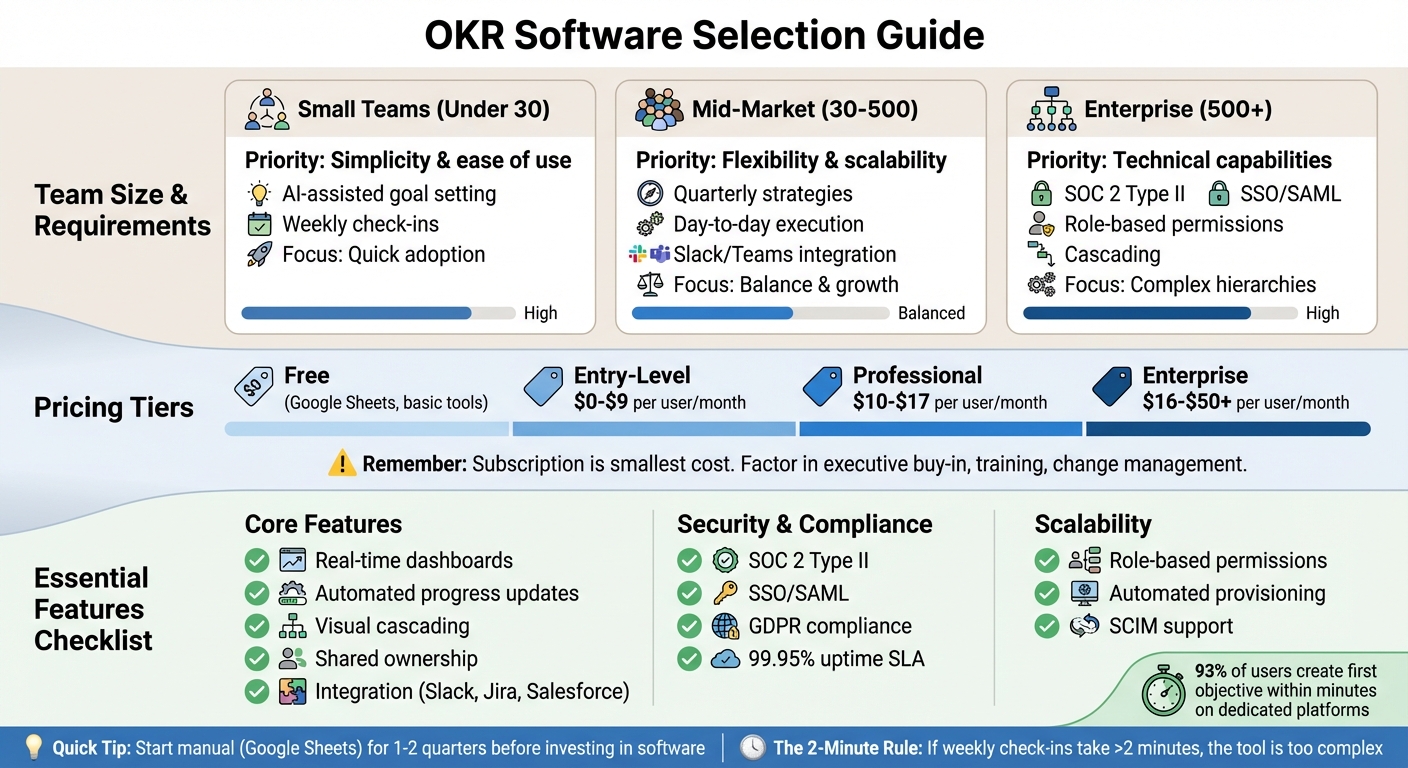 OKR Software Selection Guide

Team Size & Requirements

Small Teams (Under 30)
Priority: Simplicity & ease of use
AI-assisted goal setting
Weekly check-ins
Focus: Quick adoption
High

Mid-Market (30-500)
Priority: Flexibility & scalability
Quarterly strategies
Day-to-day execution
Slack/Teams integration
Focus: Balance & growth
Balanced

Enterprise (500+)
Priority: Technical capabilities
SOC 2 Type II
SSO/SAML
Role-based permissions
Cascading
Focus: Complex hierarchies
High

Pricing Tiers

$0
Free
(Google Sheets, basic tools)

Entry-Level
$0-$9 per user/month

Professional
$10-$17 per user/month

Enterprise
$16-$50+ per user/month

Remember: Subscription is smallest cost. Factor in executive buy-in, training, change management.

Essential Features Checklist

Core Features
Real-time dashboards
Automated progress updates
Visual cascading
Shared ownership
Integration (Slack, Jira, Salesforce)

Security & Compliance
SOC 2 Type II
SSO/SAML
GDPR compliance
99.95% uptime SLA

Scalability
Role-based permissions
Automated provisioning
SCIM support

93% of users create first objective within minutes on dedicated platforms

Quick Tip: Start manual (Google Sheets) for 1-2 quarters before investing in software

The 2-Minute Rule: If weekly check-ins take >2 minutes, the tool is too complex